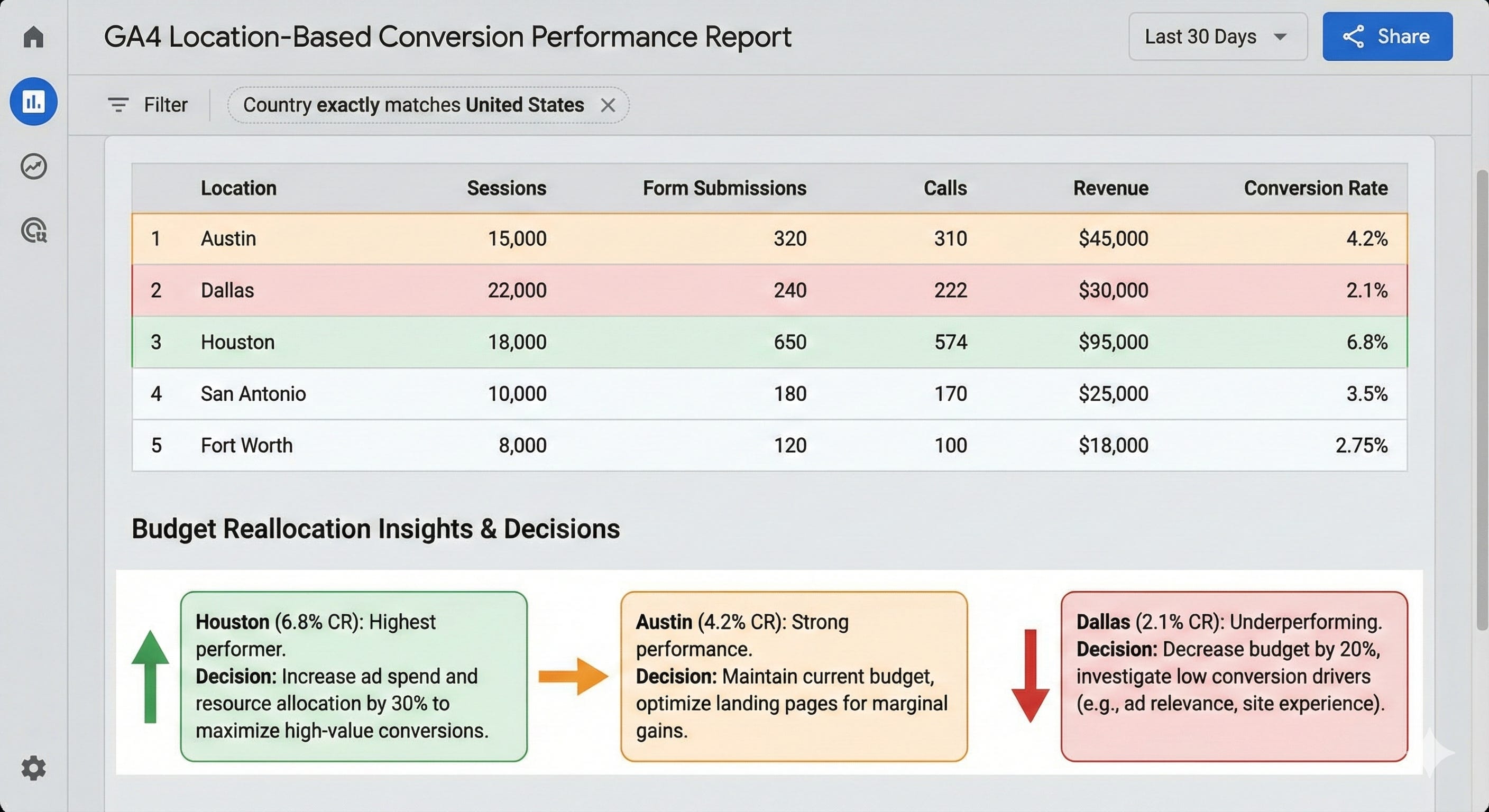 GA4 Location-Based Conversion Performance Report

Last 30 Days

Share

Filter

Country exactly matches United States

| | Location | Sessions | Form Submissions | Calls | Revenue | Conversion Rate |
|---|---|---|---|---|---|---|
| 1 | Austin | 15,000 | 320 | 310 | $45,000 | 4.2% |
| 2 | Dallas | 22,000 | 240 | 222 | $30,000 | 2.1% |
| 3 | Houston | 18,000 | 650 | 574 | $95,000 | 6.8% |
| 4 | San Antonio | 10,000 | 180 | 170 | $25,000 | 3.5% |
| 5 | Fort Worth | 8,000 | 120 | 100 | $18,000 | 2.75% |

Budget Reallocation Insights & Decisions

Houston (6.8% CR): Highest performer.
Decision: Increase ad spend and resource allocation by 30% to maximize high-value conversions.

Austin (4.2% CR): Strong performance.
Decision: Maintain current budget, optimize landing pages for marginal gains.

Dallas (2.1% CR): Underperforming.
Decision: Decrease budget by 20%, investigate low conversion drivers (e.g., ad relevance, site experience).